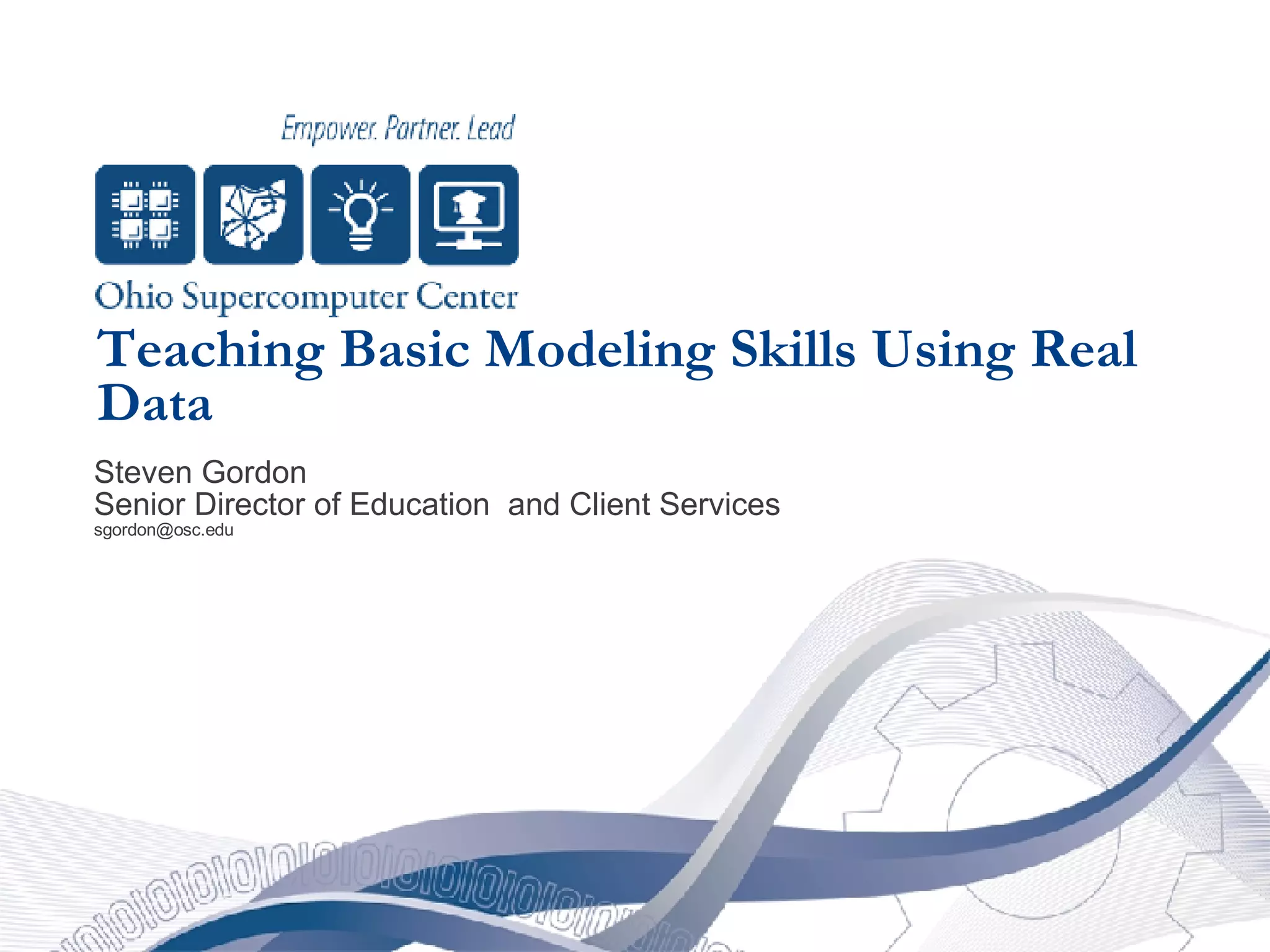 Empower. Partner. Lead

Ohio Supercomputer Center

Teaching Basic Modeling Skills Using Real Data

Steven Gordon
Senior Director of Education and Client Services
sgordon@osc.edu